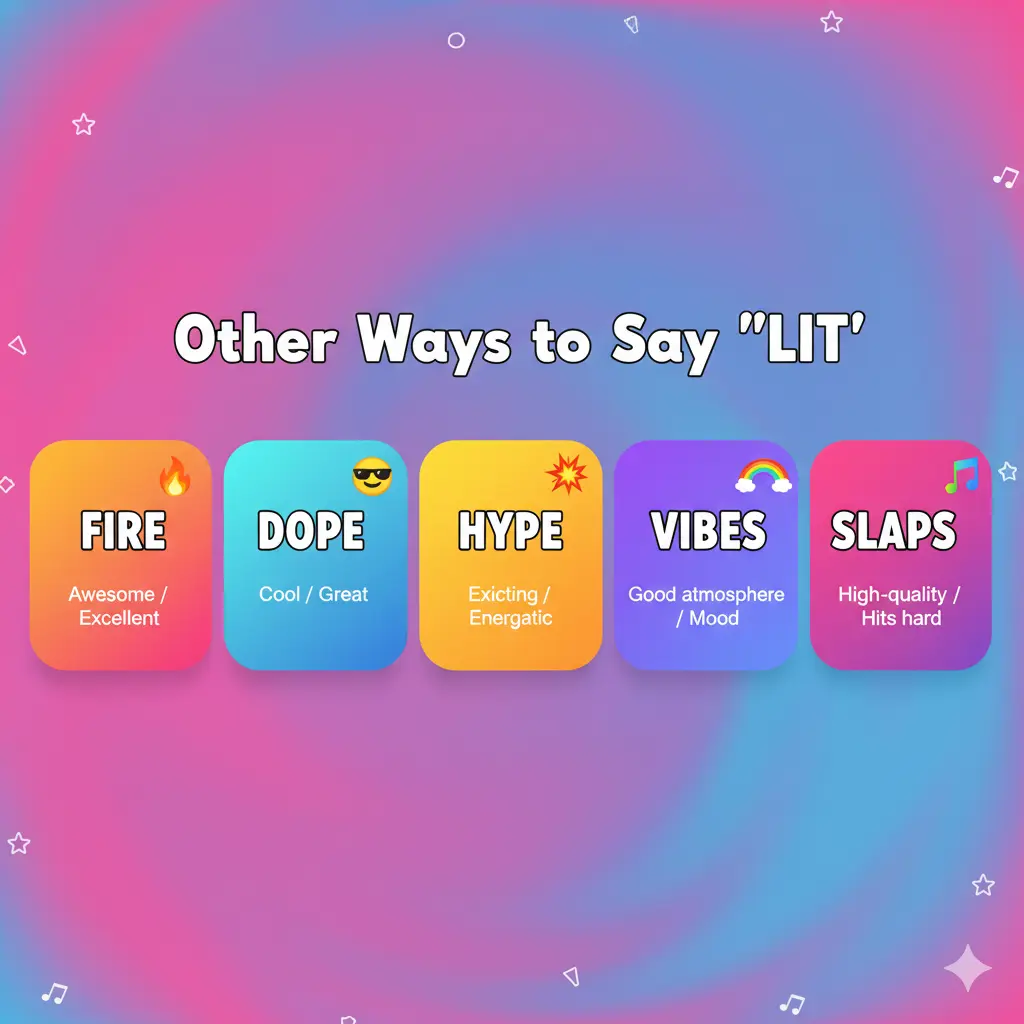 Other Ways to Say "LIT'

FIRE
Awesome / Excellent

DOPE
Cool / Great

HYPE
Exicting / Energatic

VIBES
Good atmosphere / Mood

SLAPS
High-quality / Hits hard